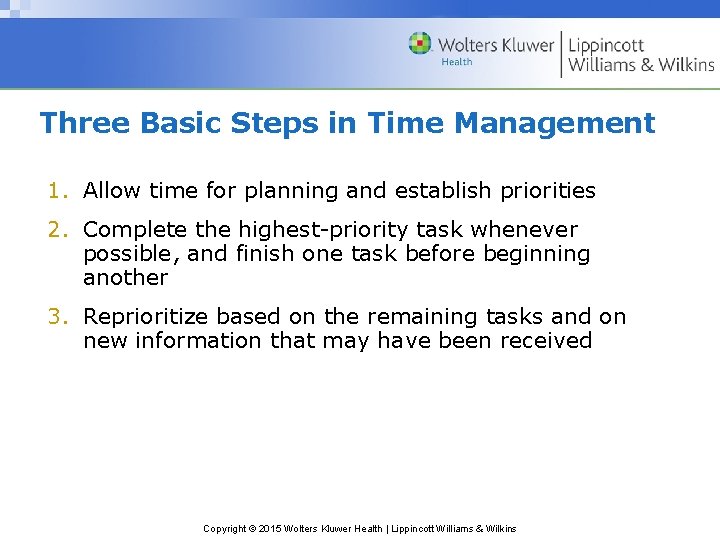 Wolters Kluwer
Health
Lippincott
Williams & Wilkins

Three Basic Steps in Time Management

1. Allow time for planning and establish priorities
2. Complete the highest-priority task whenever possible, and finish one task before beginning another
3. Reprioritize based on the remaining tasks and on new information that may have been received

Copyright © 2015 Wolters Kluwer Health | Lippincott Williams & Wilkins